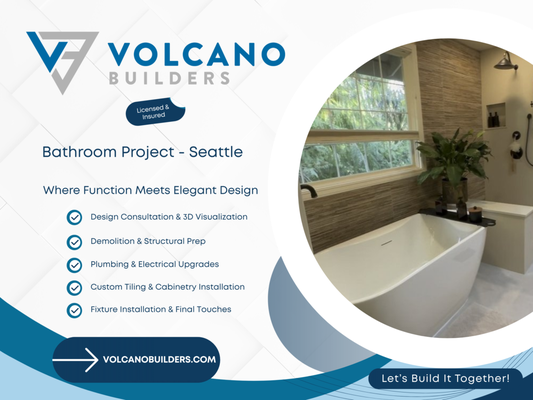 VOLCANO
BUILDERS

Licensed & Insured

Bathroom Project - Seattle

Where Function Meets Elegant Design

Design Consultation & 3D Visualization

Demolition & Structural Prep

Plumbing & Electrical Upgrades

Custom Tiling & Cabinetry Installation

Fixture Installation & Final Touches

VOLCANOBUILDERS.COM

Let's Build It Together!